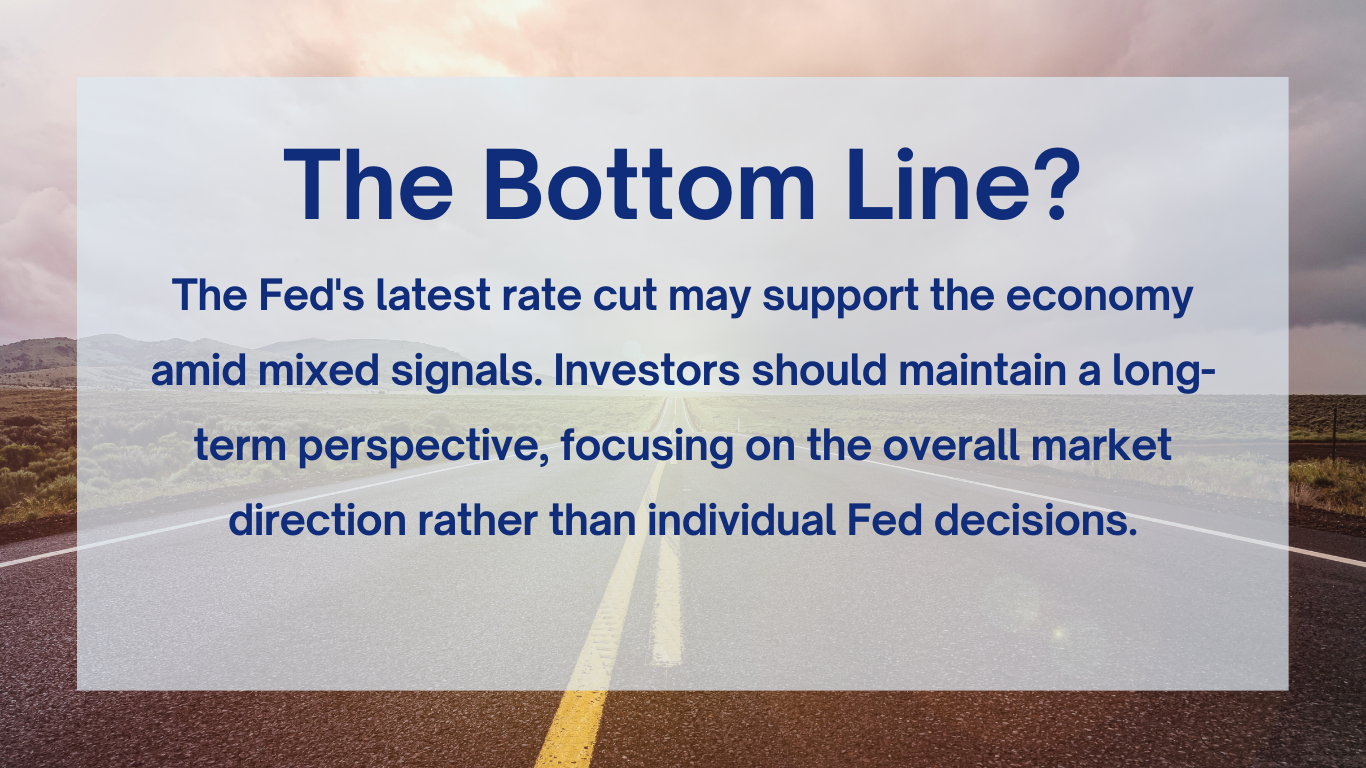 The Bottom Line?

The Fed's latest rate cut may support the economy amid mixed signals. Investors should maintain a long-term perspective, focusing on the overall market direction rather than individual Fed decisions.